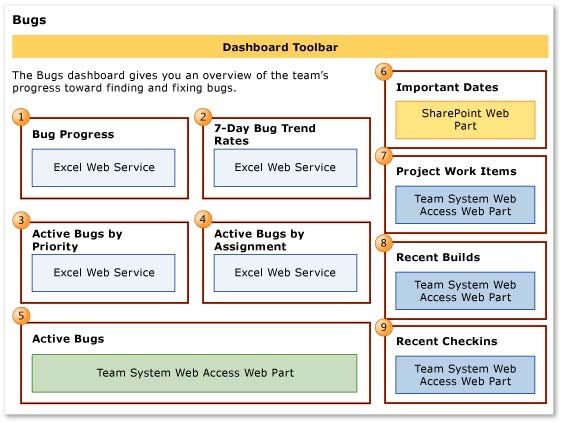 Bugs

Dashboard Toolbar

The Bugs dashboard gives you an overview of the team's progress toward finding and fixing bugs.

1
Bug Progress
Excel Web Service

2
7-Day Bug Trend Rates
Excel Web Service

3
Active Bugs by Priority
Excel Web Service

4
Active Bugs by Assignment
Excel Web Service

5
Active Bugs
Team System Web Access Web Part

6
Important Dates
SharePoint Web Part

7
Project Work Items
Team System Web Access Web Part

8
Recent Builds
Team System Web Access Web Part

9
Recent Checkins
Team System Web Access Web Part